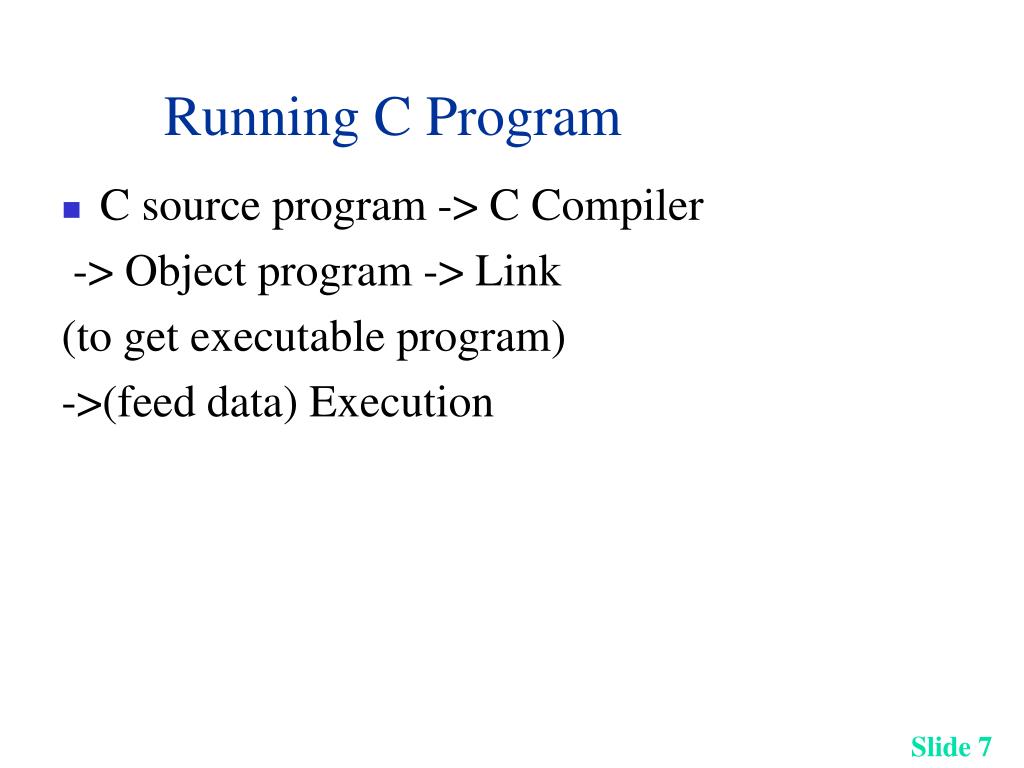 Running C Program

C source program -> C Compiler
-> Object program -> Link
(to get executable program)
->(feed data) Execution

Slide 7